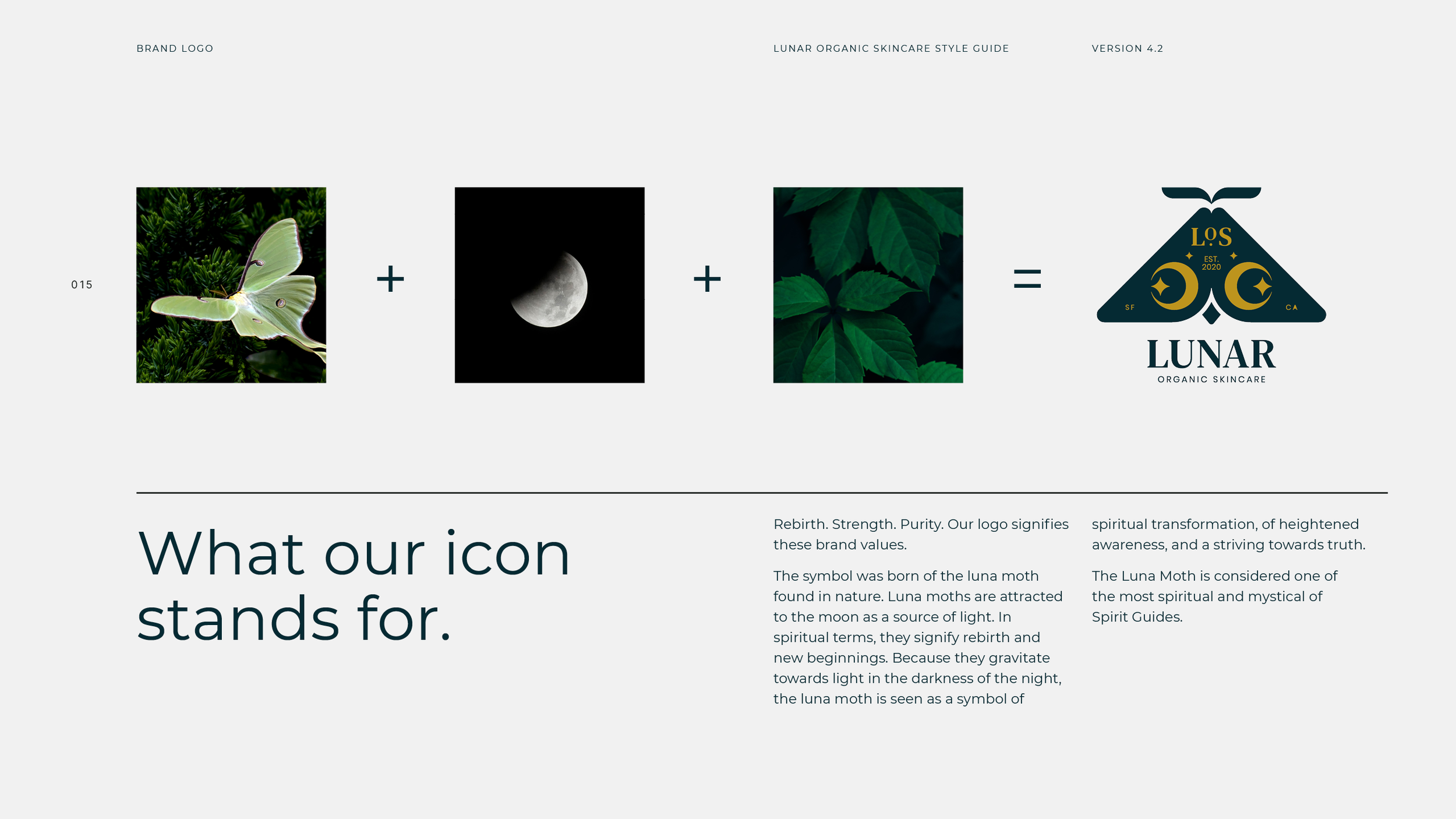 BRAND LOGO

LUNAR ORGANIC SKINCARE STYLE GUIDE

VERSION 4.2

015

+

+

=

LOS

EST. 2020

SF

CA

LUNAR

ORGANIC SKINCARE

What our icon stands for.

Rebirth. Strength. Purity. Our logo signifies these brand values.

The symbol was born of the luna moth found in nature. Luna moths are attracted to the moon as a source of light. In spiritual terms, they signify rebirth and new beginnings. Because they gravitate towards light in the darkness of the night, the luna moth is seen as a symbol of spiritual transformation, of heightened awareness, and a striving towards truth.

The Luna Moth is considered one of the most spiritual and mystical of Spirit Guides.